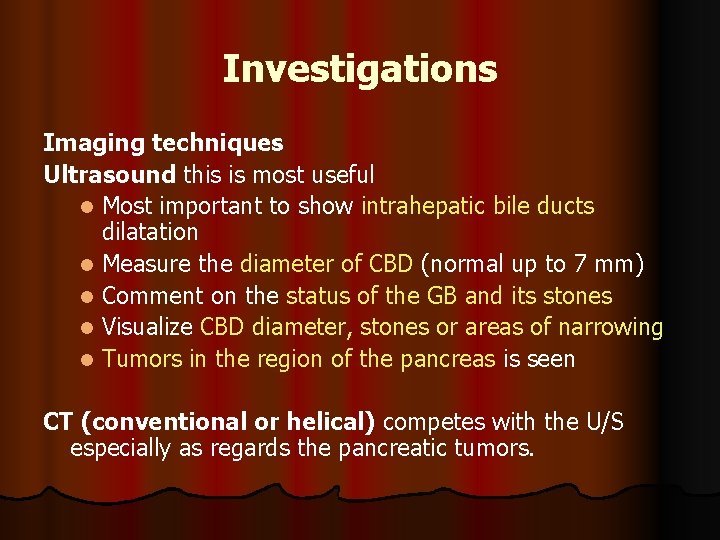 Investigations

Imaging techniques
Ultrasound this is most useful

- Most important to show intrahepatic bile ducts dilatation
- Measure the diameter of CBD (normal up to 7 mm)
- Comment on the status of the GB and its stones
- Visualize CBD diameter, stones or areas of narrowing
- Tumors in the region of the pancreas is seen

CT (conventional or helical) competes with the U/S especially as regards the pancreatic tumors.